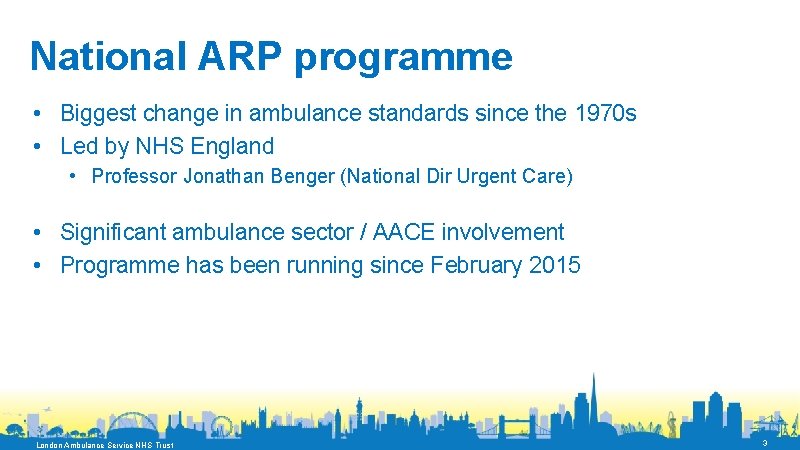 National ARP programme

• Biggest change in ambulance standards since the 1970s
• Led by NHS England
  • Professor Jonathan Benger (National Dir Urgent Care)

• Significant ambulance sector / AACE involvement
• Programme has been running since February 2015

London Ambulance Service NHS Trust

3